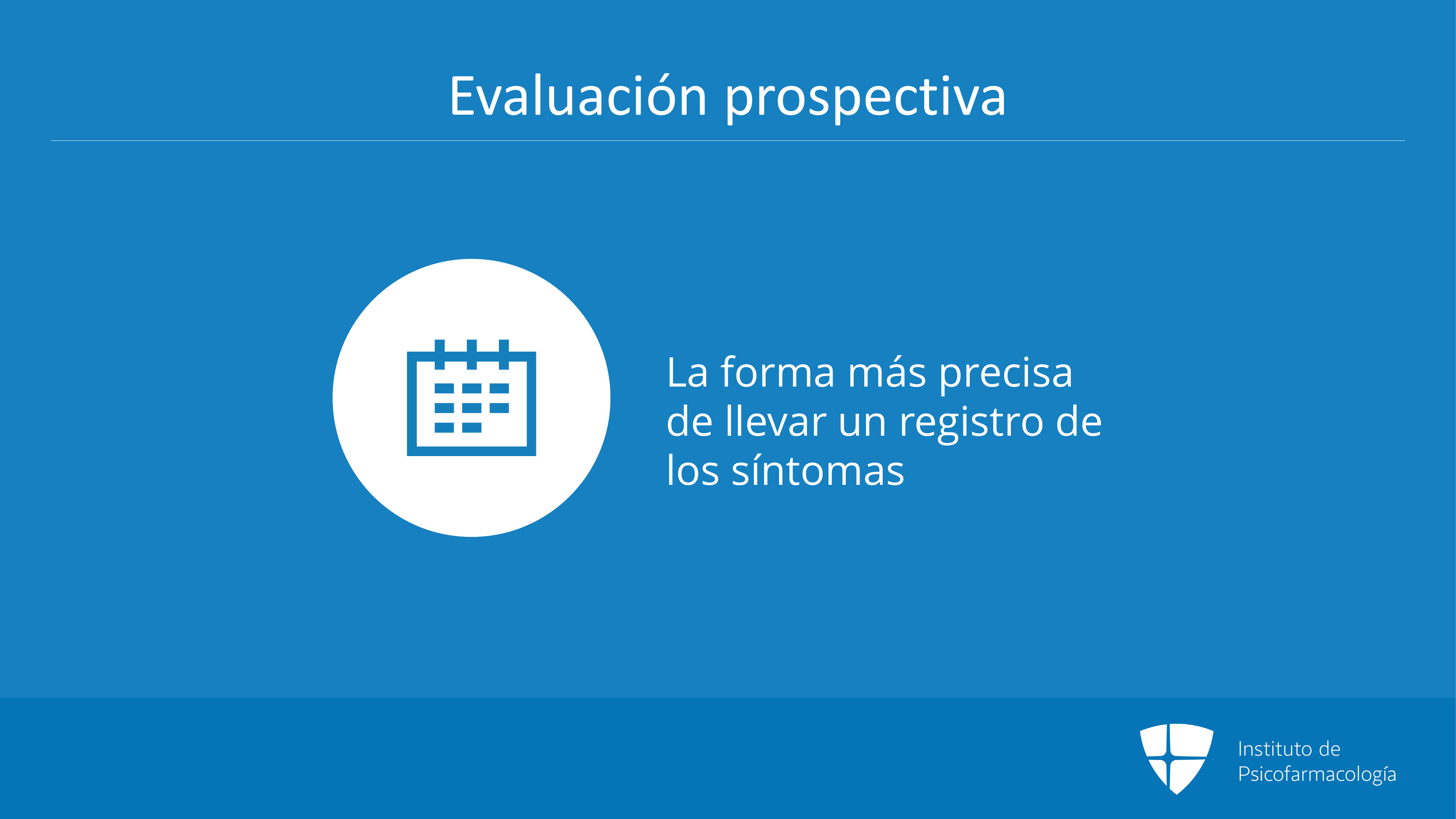 Evaluación prospectiva

La forma más precisa de llevar un registro de los síntomas

Instituto de
Psicofarmacología